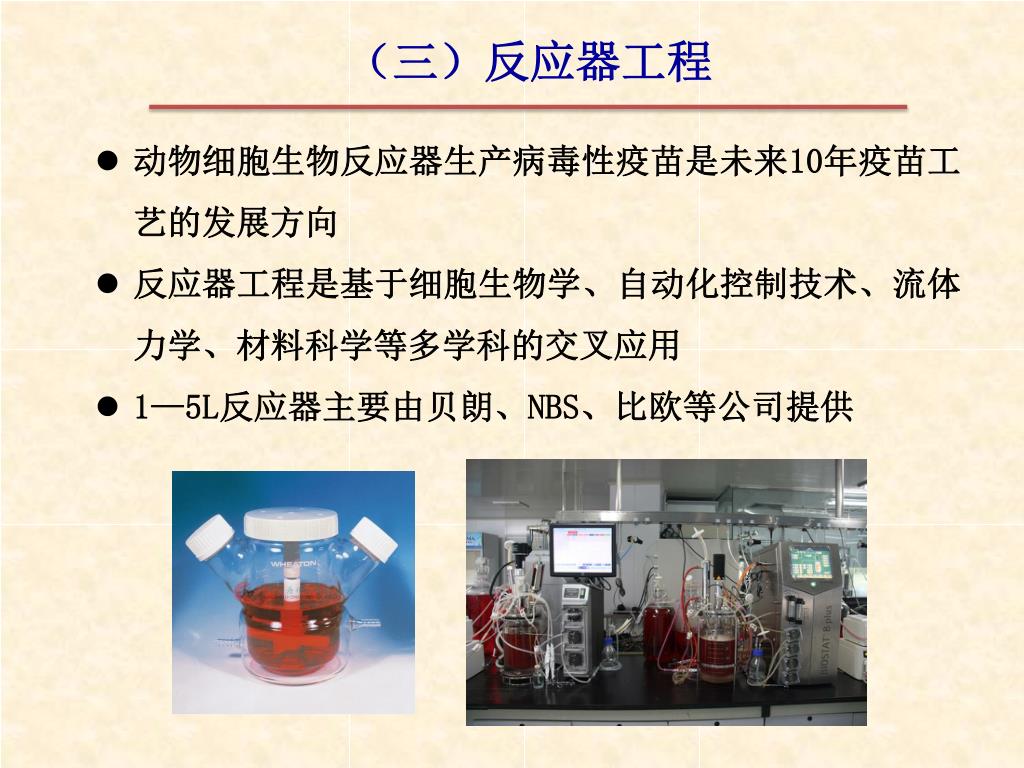 （三）反应器工程

● 动物细胞生物反应器生产病毒性疫苗是未来10年疫苗工艺的发展方向

● 反应器工程是基于细胞生物学、自动化控制技术、流体力学、材料科学等多学科的交叉应用

● 1—5L反应器主要由贝朗、NBS、比欧等公司提供

WHEATON

BIOSTAT B plus